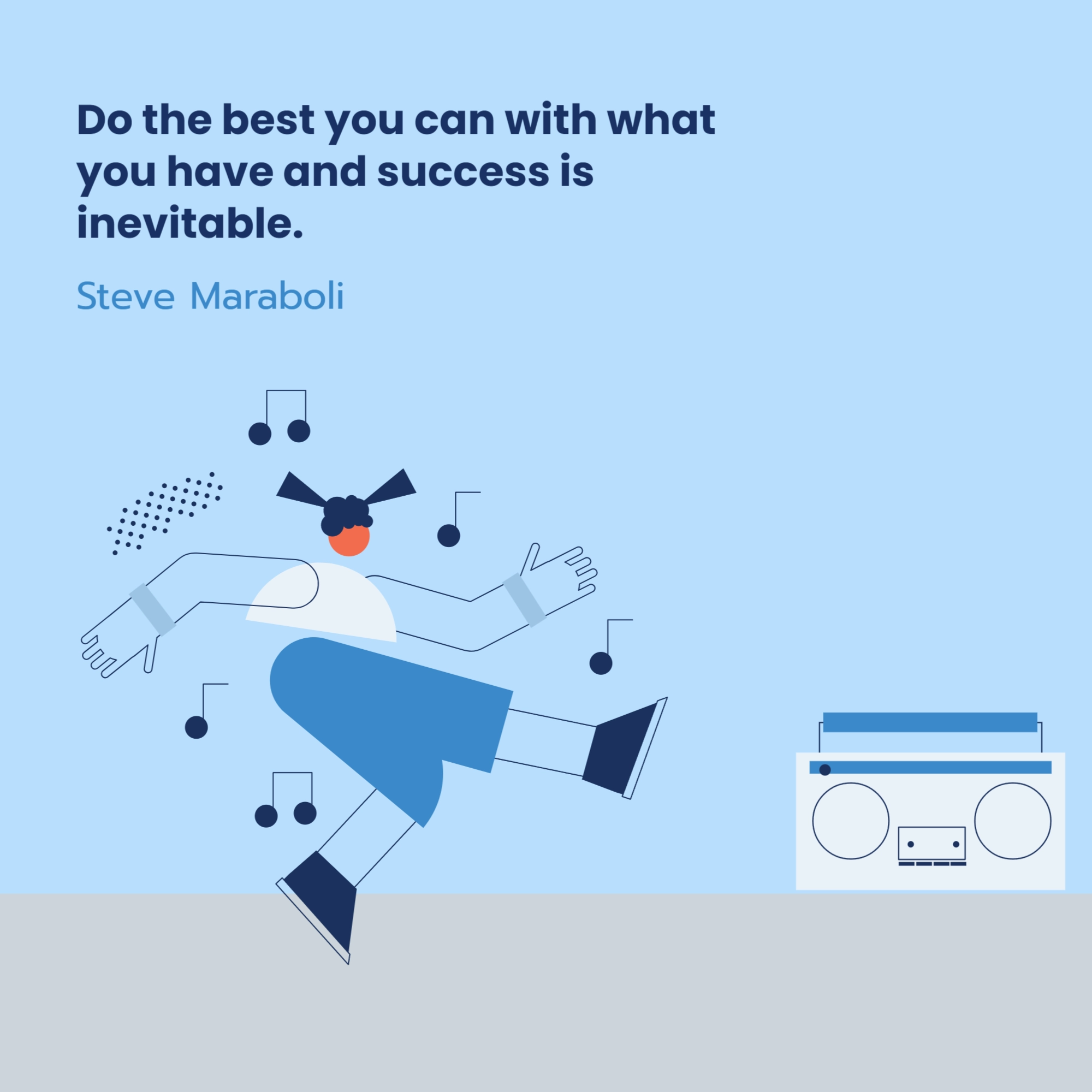 Do the best you can with what you have and success is inevitable.

Steve Maraboli